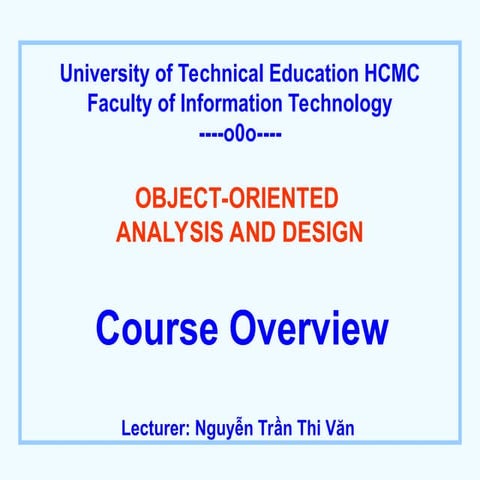 University of Technical Education HCMC
Faculty of Information Technology
----o0o----

OBJECT-ORIENTED
ANALYSIS AND DESIGN

Course Overview

Lecturer: Nguyễn Trần Thi Văn